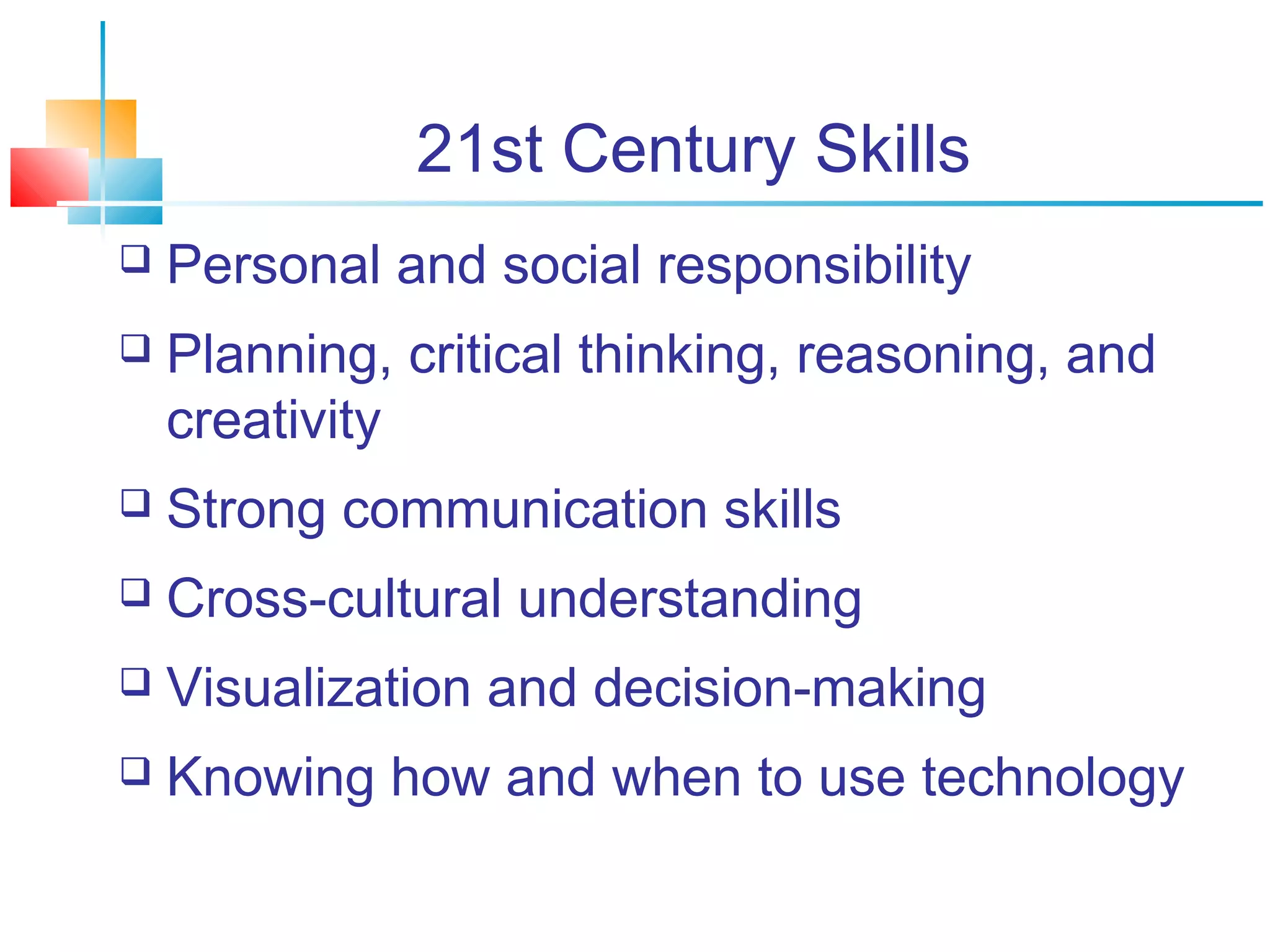 21st Century Skills

❑ Personal and social responsibility
❑ Planning, critical thinking, reasoning, and creativity
❑ Strong communication skills
❑ Cross-cultural understanding
❑ Visualization and decision-making
❑ Knowing how and when to use technology